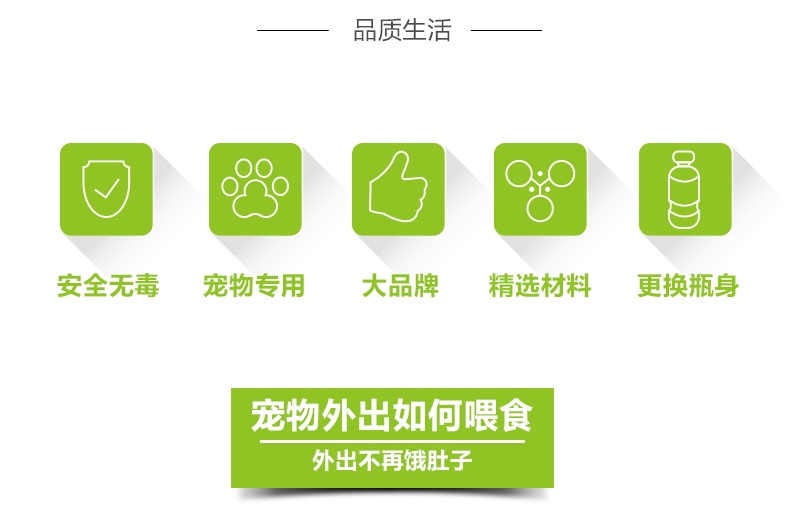 品质生活

安全无毒　宠物专用　大品牌　精选材料　更换瓶身

宠物外出如何喂食

外出不再饿肚子